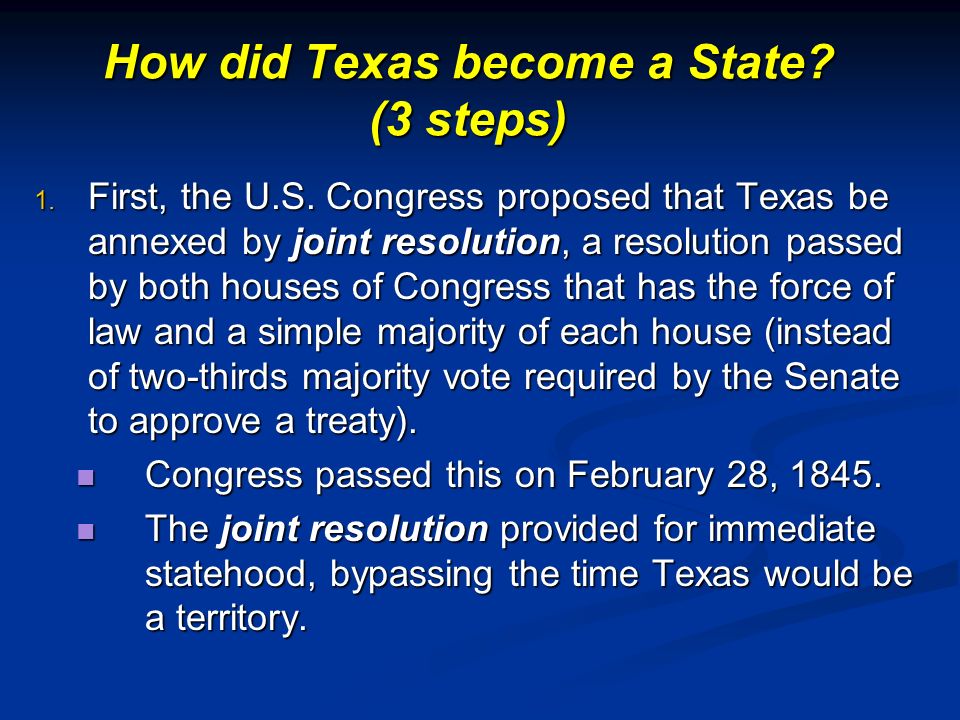 How did Texas become a State? (3 steps)

1. First, the U.S. Congress proposed that Texas be annexed by joint resolution, a resolution passed by both houses of Congress that has the force of law and a simple majority of each house (instead of two-thirds majority vote required by the Senate to approve a treaty).

- Congress passed this on February 28, 1845.
- The joint resolution provided for immediate statehood, bypassing the time Texas would be a territory.